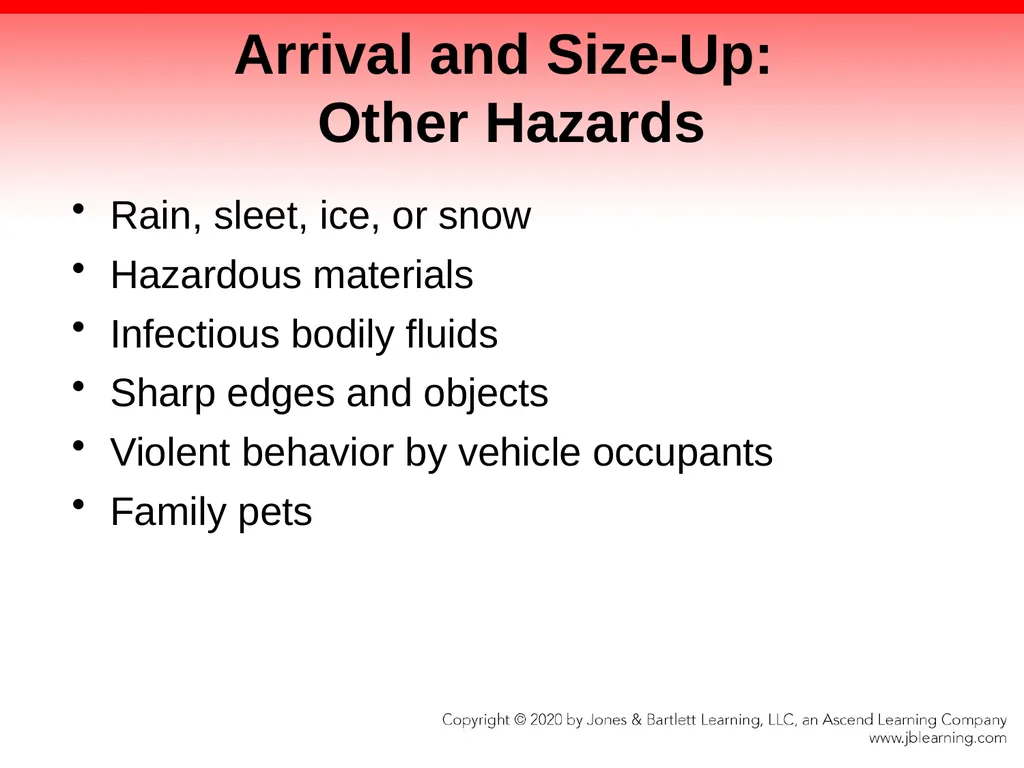 Arrival and Size-Up:
Other Hazards

• Rain, sleet, ice, or snow
• Hazardous materials
• Infectious bodily fluids
• Sharp edges and objects
• Violent behavior by vehicle occupants
• Family pets

Copyright © 2020 by Jones & Bartlett Learning, LLC, an Ascend Learning Company
www.jblearning.com